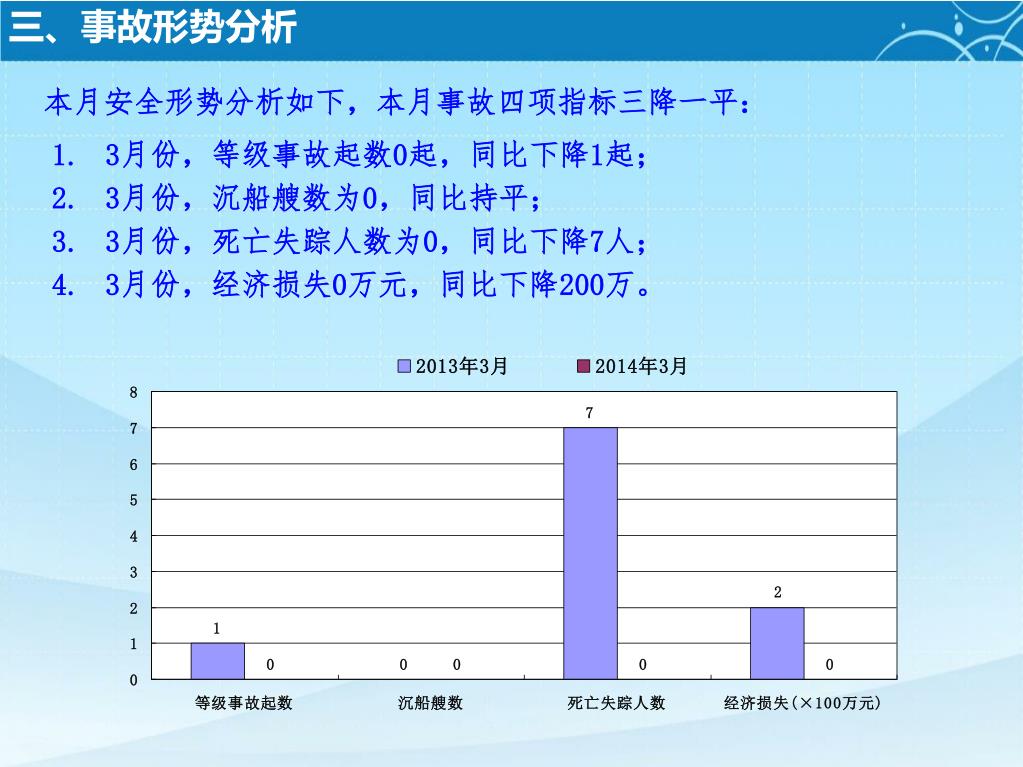 三、事故形势分析

本月安全形势分析如下，本月事故四项指标三降一平：

1. 3月份，等级事故起数0起，同比下降1起；
2. 3月份，沉船艘数为0，同比持平；
3. 3月份，死亡失踪人数为0，同比下降7人；
4. 3月份，经济损失0万元，同比下降200万。

2013年3月 2014年3月

8
7
6
5
4
3
2
1
0

1
0
0 0
7
0
2
0

等级事故起数
沉船艘数
死亡失踪人数
经济损失（×100万元）